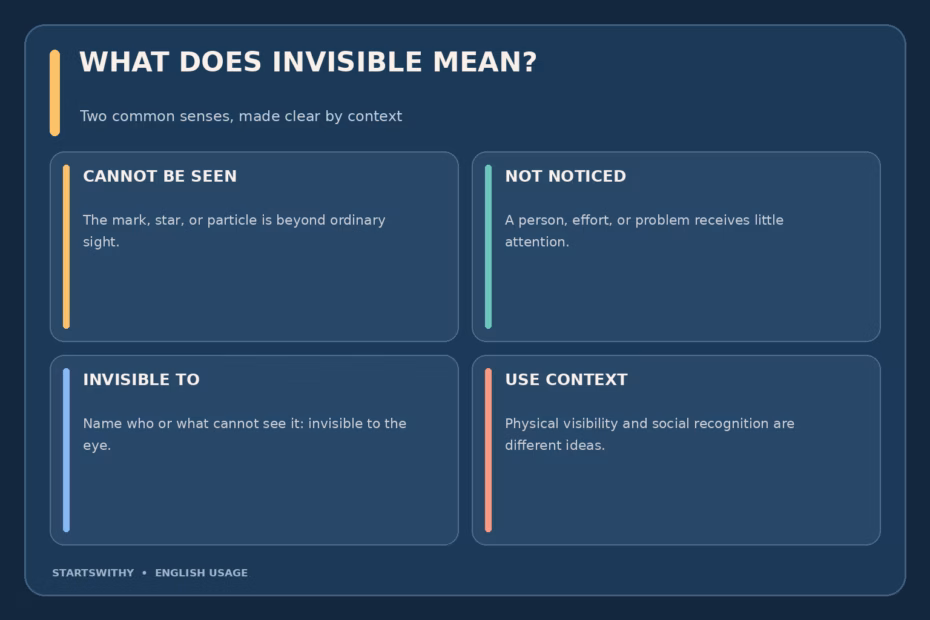 WHAT DOES INVISIBLE MEAN?

Two common senses, made clear by context

CANNOT BE SEEN

The mark, star, or particle is beyond ordinary sight.

NOT NOTICED

A person, effort, or problem receives little attention.

INVISIBLE TO

Name who or what cannot see it: invisible to the eye.

USE CONTEXT

Physical visibility and social recognition are different ideas.

STARTSWITHY • ENGLISH USAGE